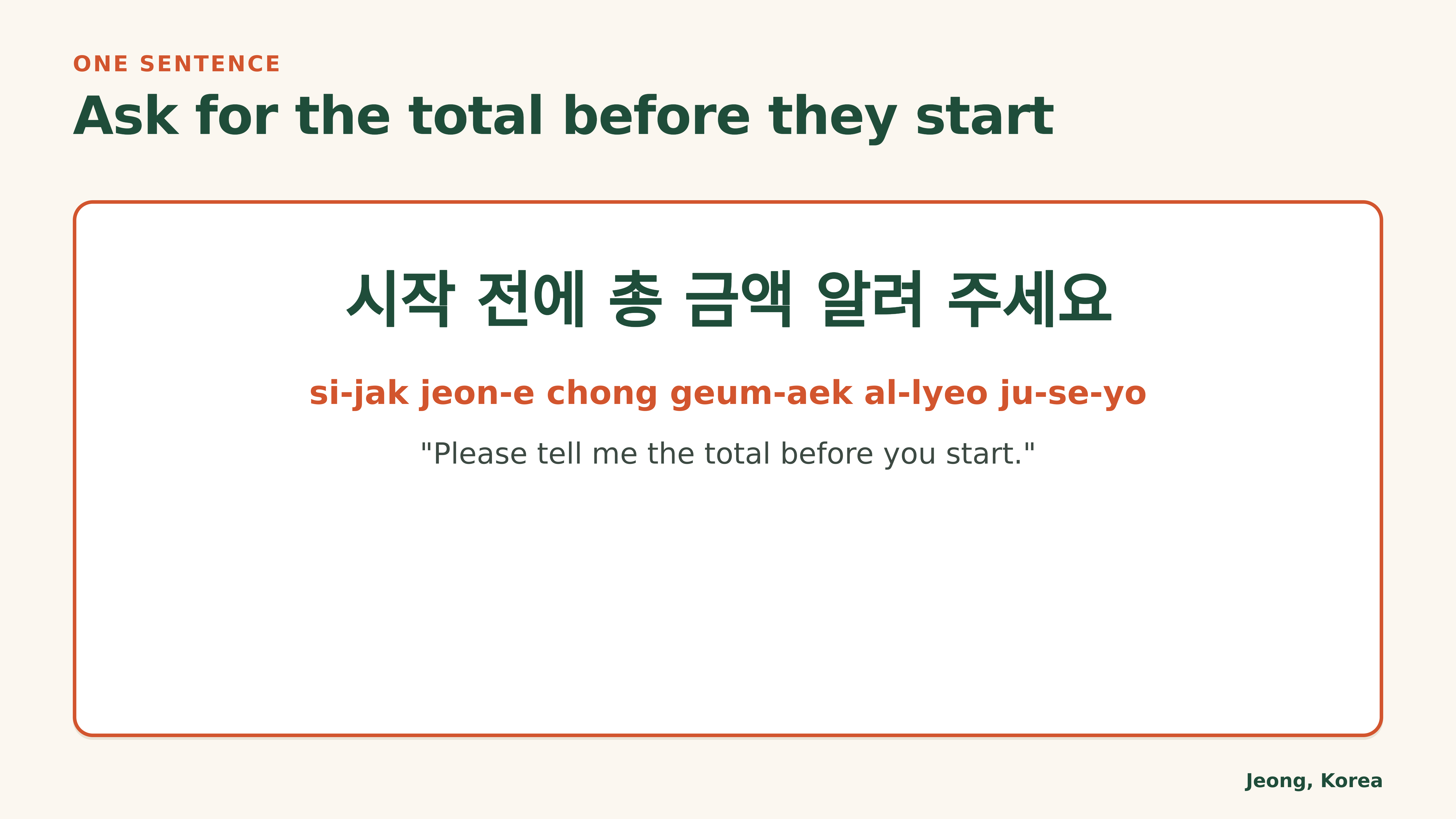 ONE SENTENCE

Ask for the total before they start

시작 전에 총 금액 알려 주세요

si-jak jeon-e chong geum-aek al-lyeo ju-se-yo

"Please tell me the total before you start."

Jeong, Korea